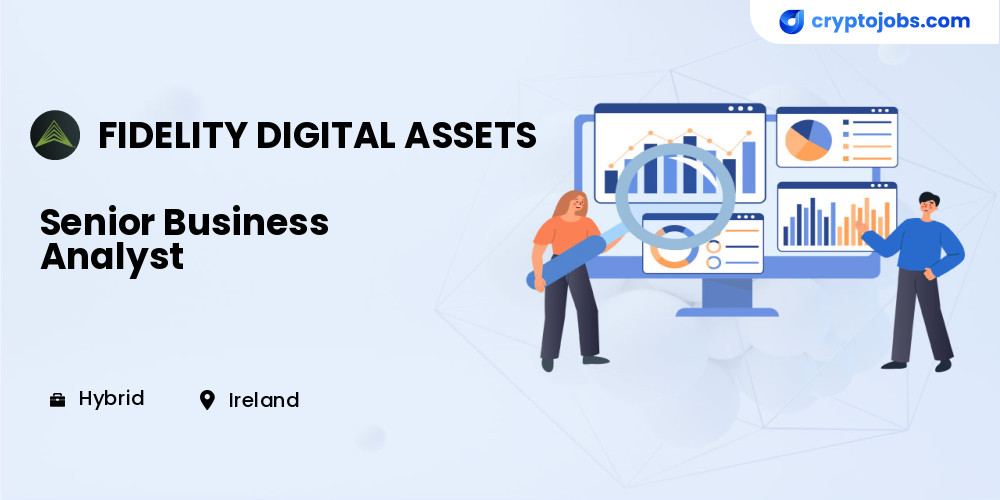 cryptojobs.com

FIDELITY DIGITAL ASSETS

Senior Business Analyst

Hybrid

Ireland